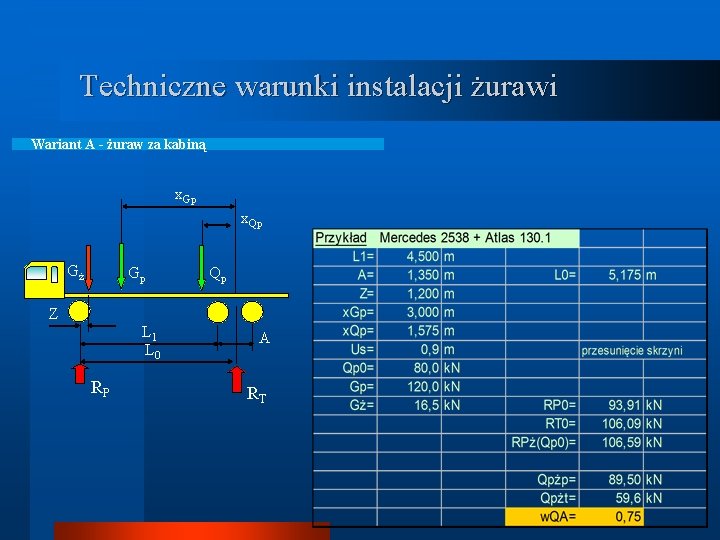 Techniczne warunki instalacji żurawi

Wariant A - żuraw za kabiną

$x_{Gp}$

$x_{Qp}$

$G_ż$ $G_p$ $Q_p$

Z

$L_1$

$L_0$

A

$R_P$

$R_T$

| Przykład | Mercedes 2538 + Atlas 130.1 | | | | |
|---|---|---|---|---|---|
| L1= | 4,500 | m | | | |
| A= | 1,350 | m | L0= | 5,175 | m |
| Z= | 1,200 | m | | | |
| xGp= | 3,000 | m | | | |
| xQp= | 1,575 | m | | | |
| Us= | 0,9 | m | | przesunięcie skrzyni | |
| Qp0= | 80,0 | kN | | | |
| Gp= | 120,0 | kN | | | |
| Gż= | 16,5 | kN | RP0= | 93,91 | kN |
| | | | RT0= | 106,09 | kN |
| | | | RPż(Qp0)= | 106,59 | kN |
| | | | | | |
| | | | Qpżp= | 89,50 | kN |
| | | | Qpżt= | 59,6 | kN |
| | | | wQA= | 0,75 | |